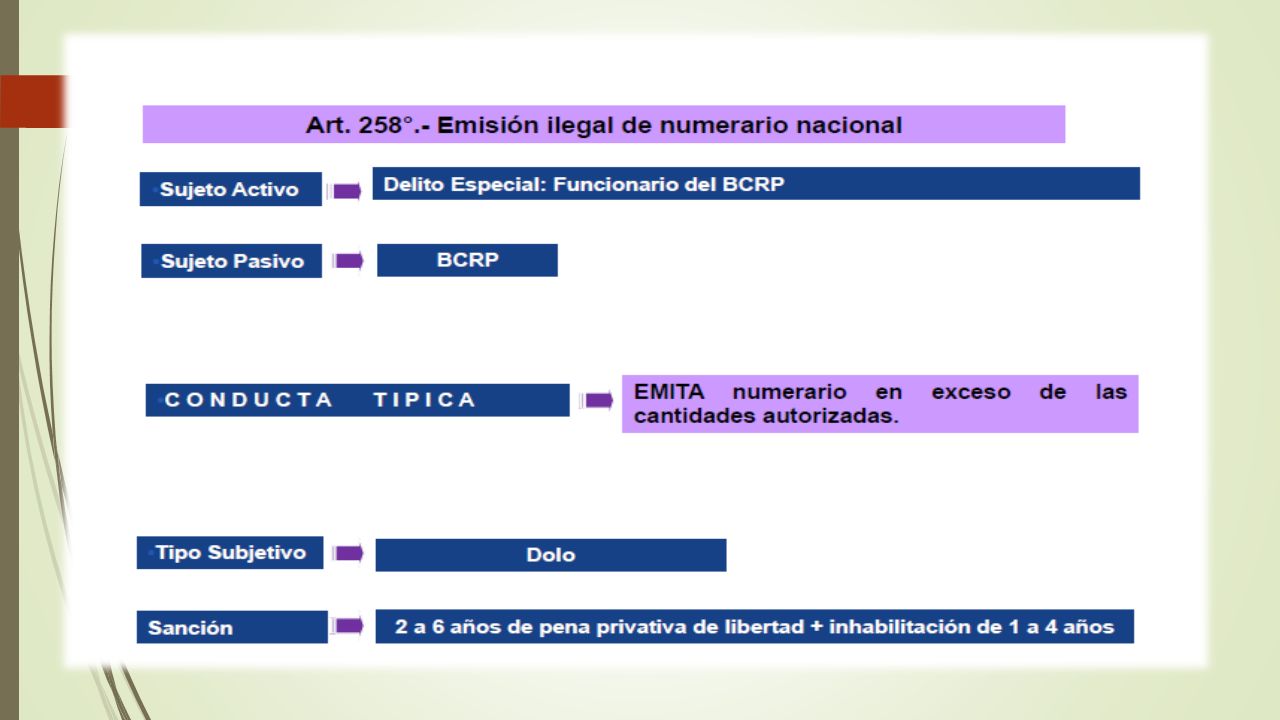 Art. 258°.- Emisión ilegal de numerario nacional

Sujeto Activo

Delito Especial: Funcionario del BCRP

Sujeto Pasivo

BCRP

CONDUCTA TIPICA

EMITA numerario en exceso de las cantidades autorizadas.

Tipo Subjetivo

Dolo

Sanción

2 a 6 años de pena privativa de libertad + inhabilitación de 1 a 4 años